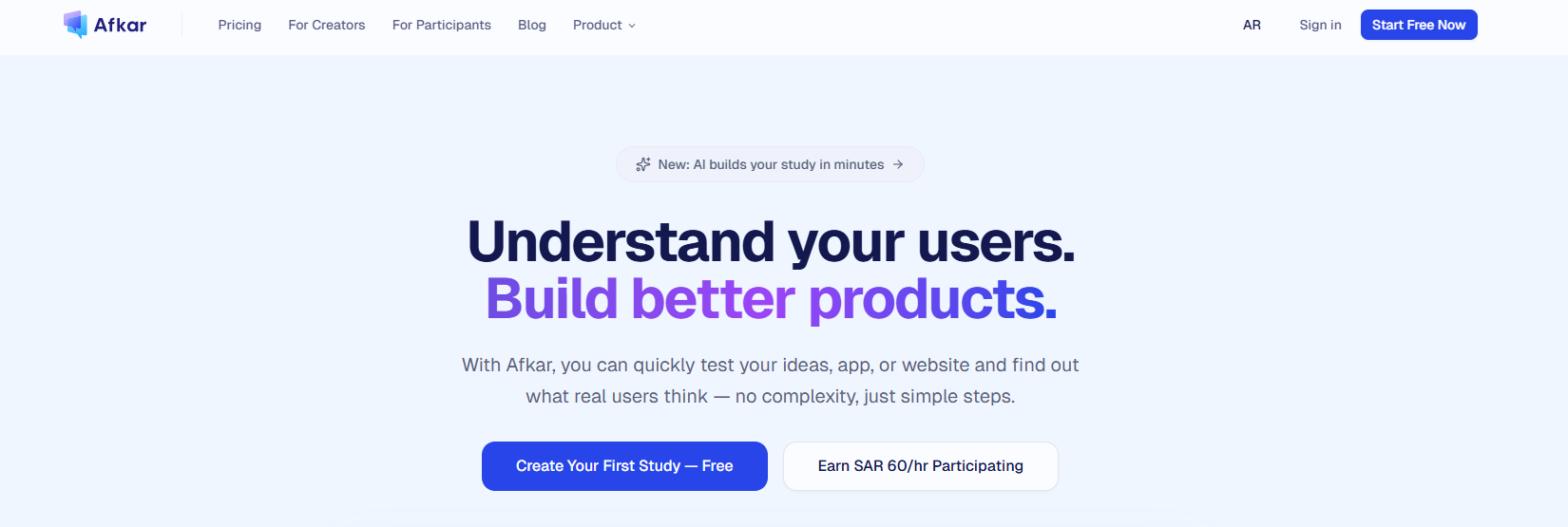 Afkar

Pricing For Creators For Participants Blog Product

AR Sign in Start Free Now

New: AI builds your study in minutes →

Understand your users.
Build better products.

With Afkar, you can quickly test your ideas, app, or website and find out what real users think — no complexity, just simple steps.

Create Your First Study — Free

Earn SAR 60/hr Participating